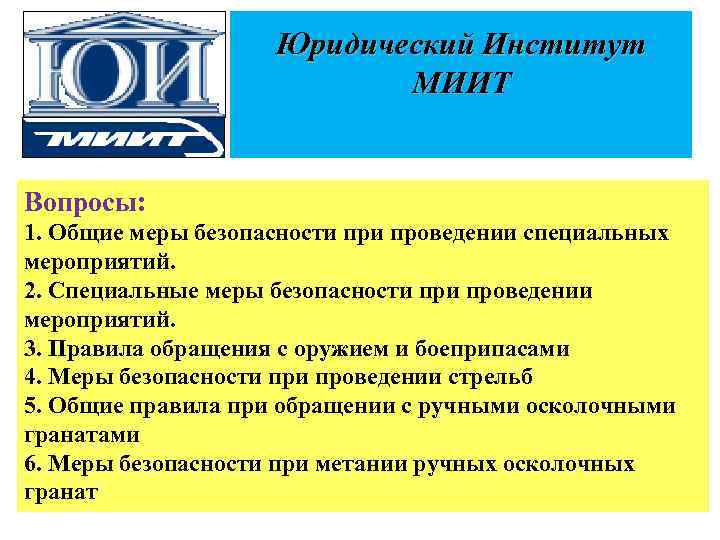 ЮИ
МИИТ

Юридический Институт
МИИТ

Вопросы:
1. Общие меры безопасности при проведении специальных мероприятий.
2. Специальные меры безопасности при проведении мероприятий.
3. Правила обращения с оружием и боеприпасами
4. Меры безопасности при проведении стрельб
5. Общие правила при обращении с ручными осколочными гранатами
6. Меры безопасности при метании ручных осколочных гранат